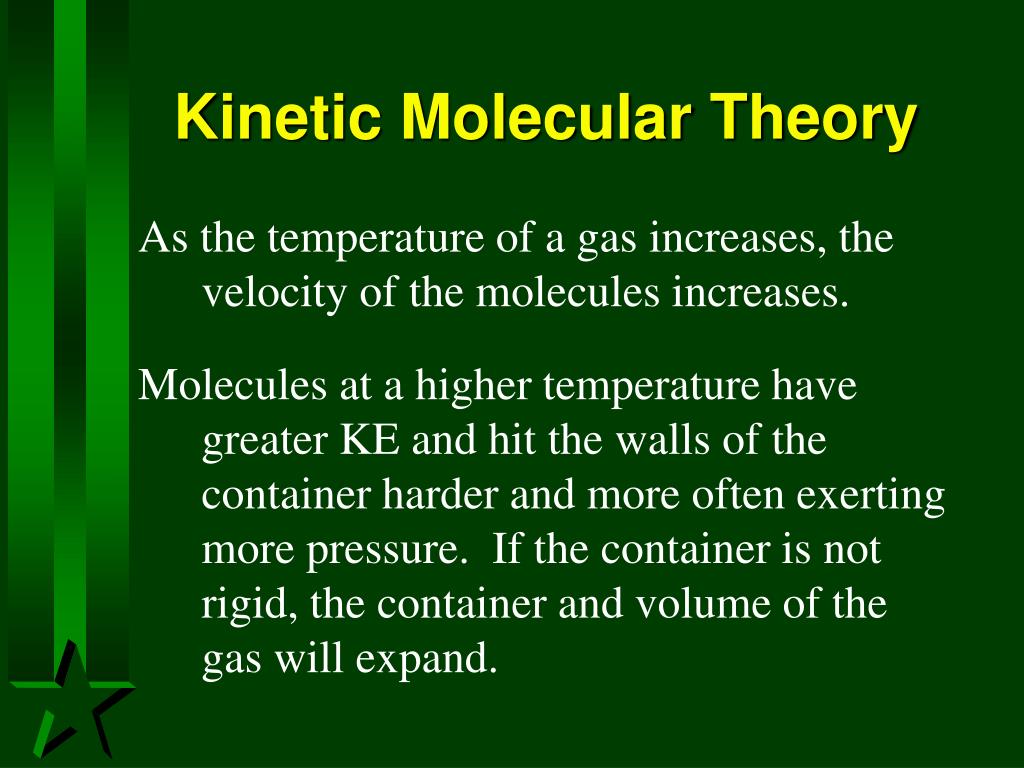 Kinetic Molecular Theory

As the temperature of a gas increases, the velocity of the molecules increases.

Molecules at a higher temperature have greater KE and hit the walls of the container harder and more often exerting more pressure. If the container is not rigid, the container and volume of the gas will expand.